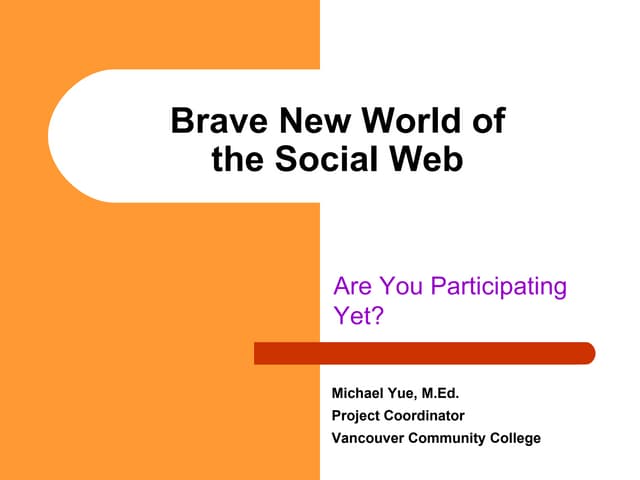 Brave New World of the Social Web

Are You Participating Yet?

Michael Yue, M.Ed.
Project Coordinator
Vancouver Community College